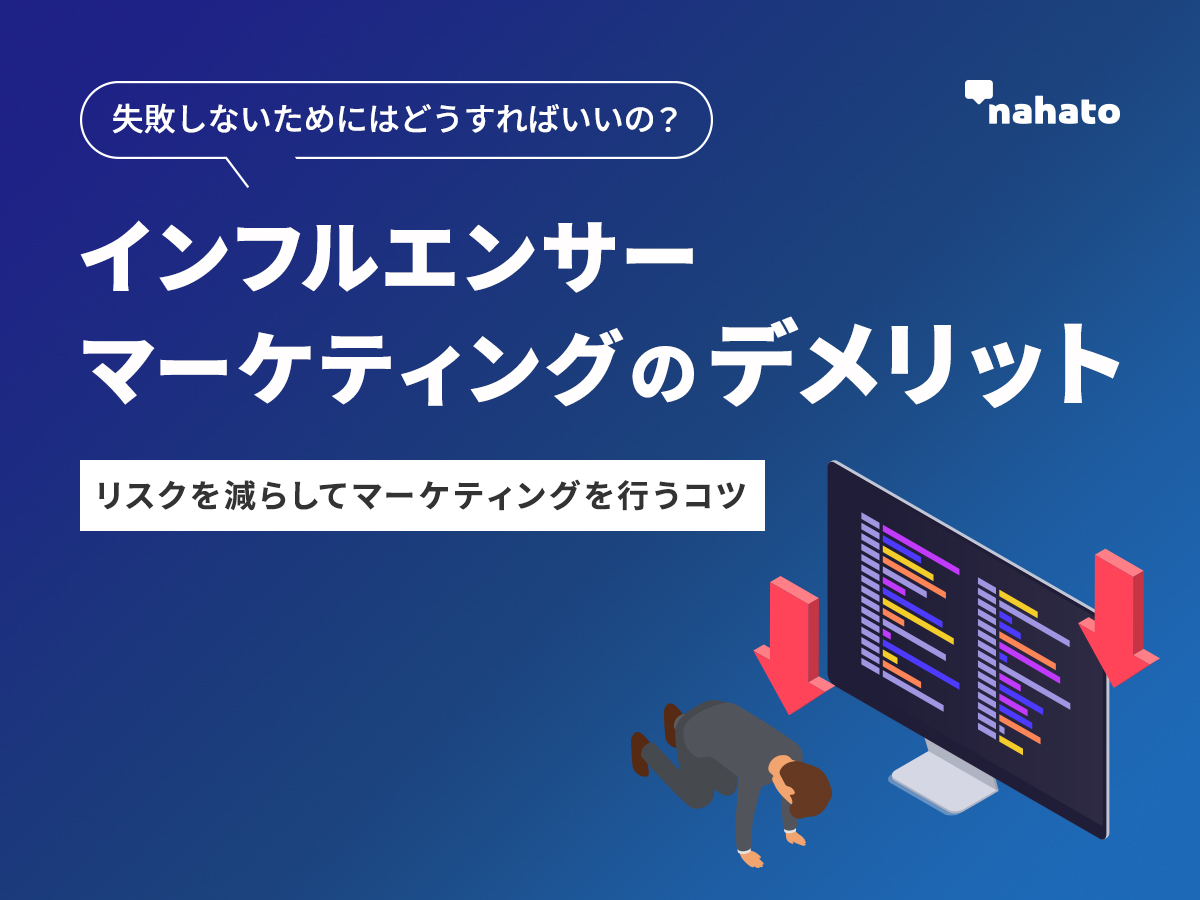 失敗しないためにはどうすればいいの？

nahato

インフルエンサーマーケティングのデメリット

リスクを減らしてマーケティングを行うコツ